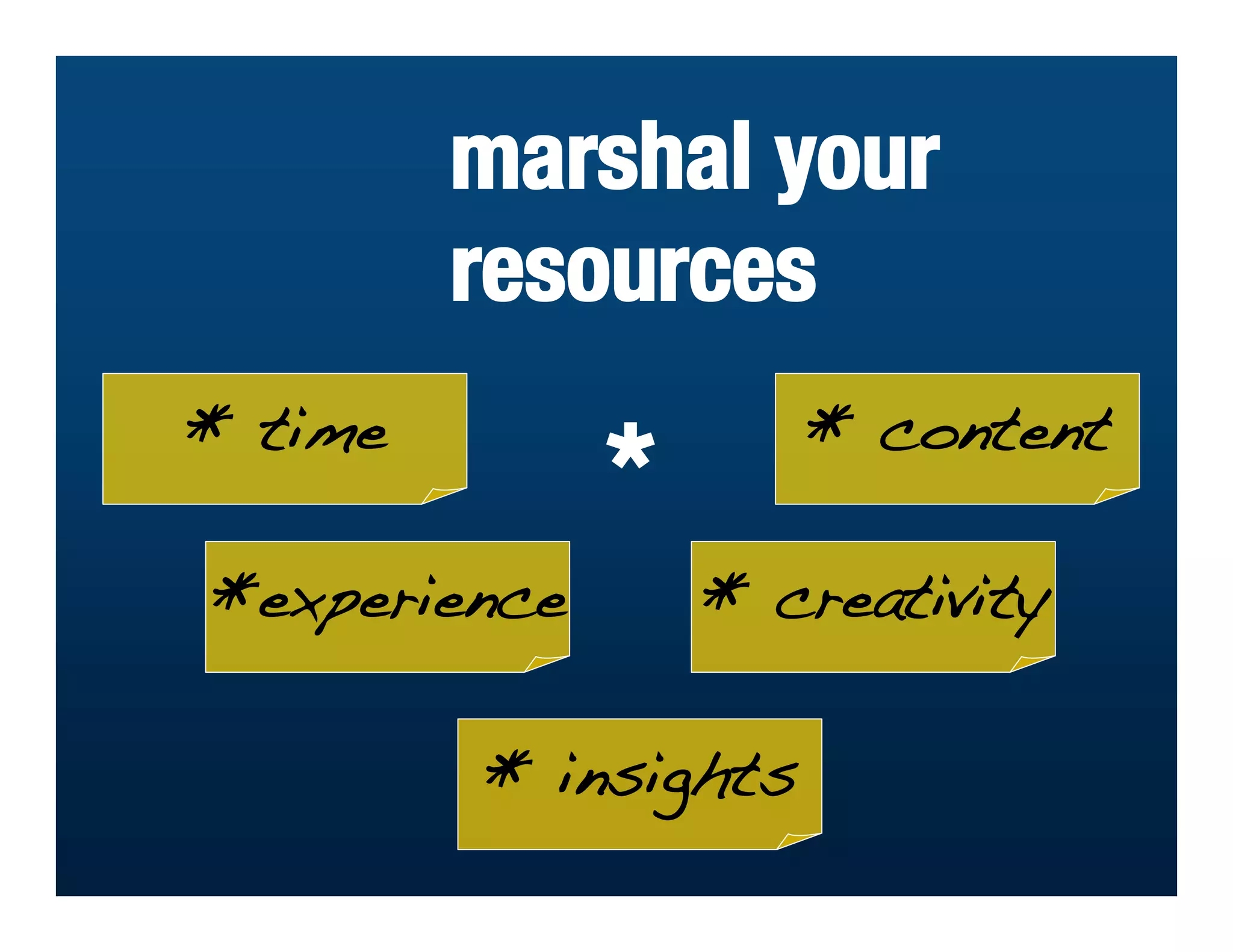 marshal your resources

* time

*

* content

*experience

* creativity

* insights